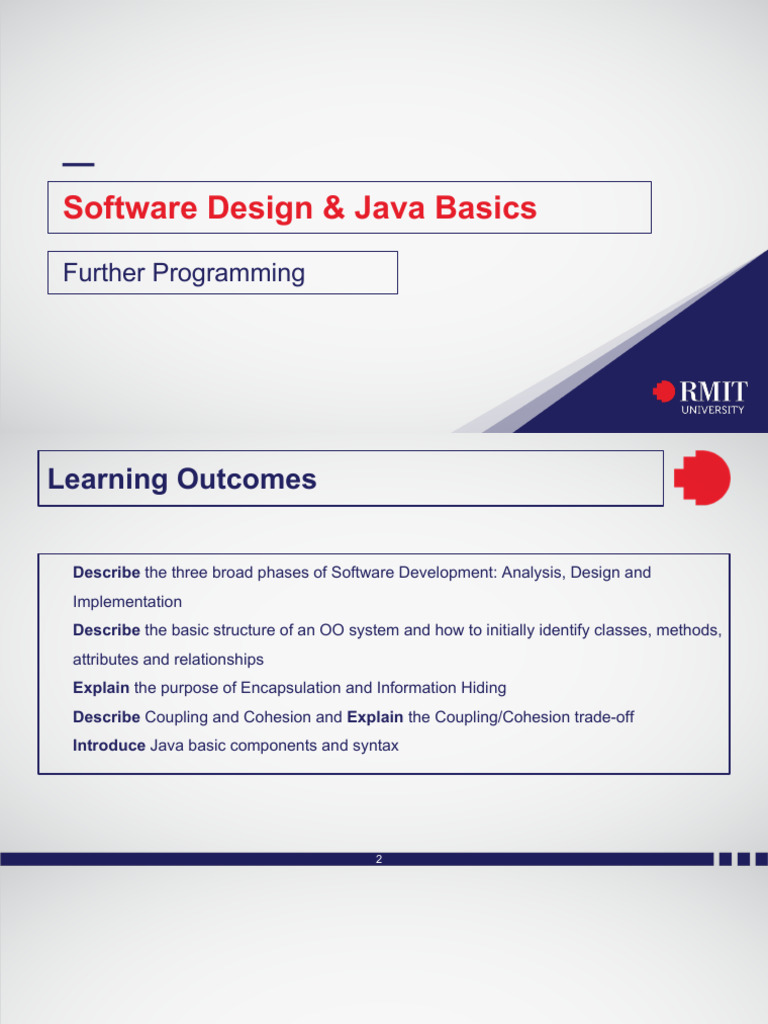 Software Design & Java Basics

Further Programming

RMIT
UNIVERSITY

Learning Outcomes

Describe the three broad phases of Software Development: Analysis, Design and Implementation

Describe the basic structure of an OO system and how to initially identify classes, methods, attributes and relationships

Explain the purpose of Encapsulation and Information Hiding

Describe Coupling and Cohesion and Explain the Coupling/Cohesion trade-off

Introduce Java basic components and syntax

2